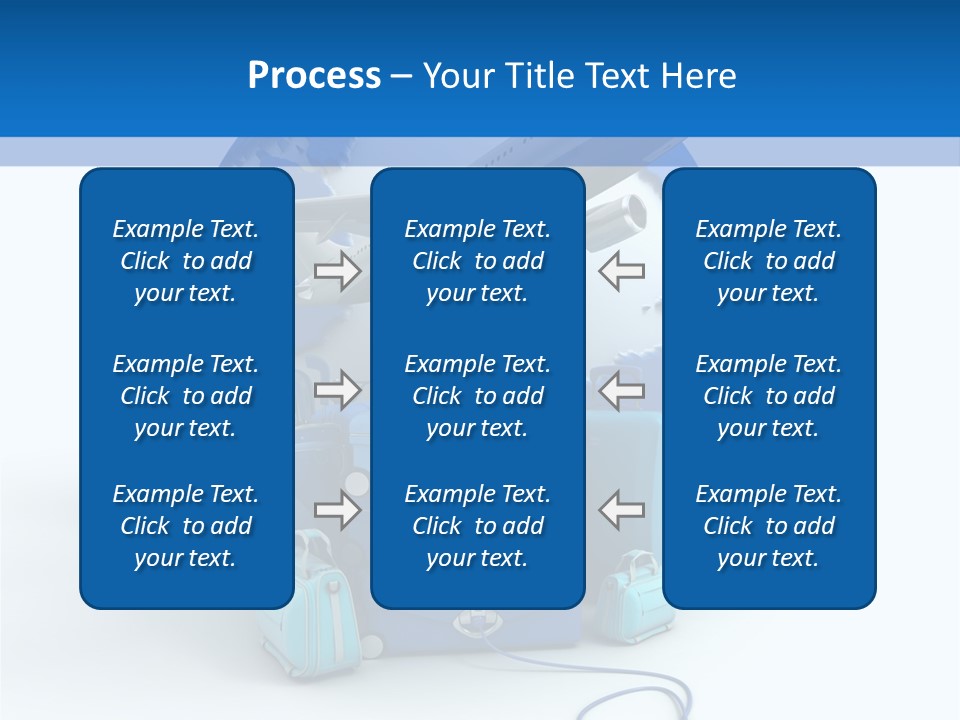 Process – Your Title Text Here

Example Text. Click to add your text.

Example Text. Click to add your text.

Example Text. Click to add your text.

Example Text. Click to add your text.

Example Text. Click to add your text.

Example Text. Click to add your text.

Example Text. Click to add your text.

Example Text. Click to add your text.

Example Text. Click to add your text.